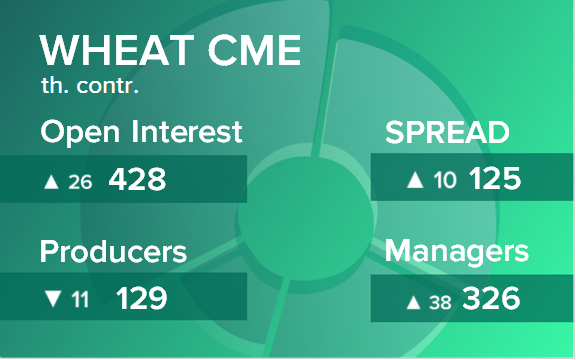 WHEAT CME
th. contr.

Open Interest

▲ 26 428

SPREAD

▲ 10 125

Producers

▼ 11 129

Managers

▲ 38 326